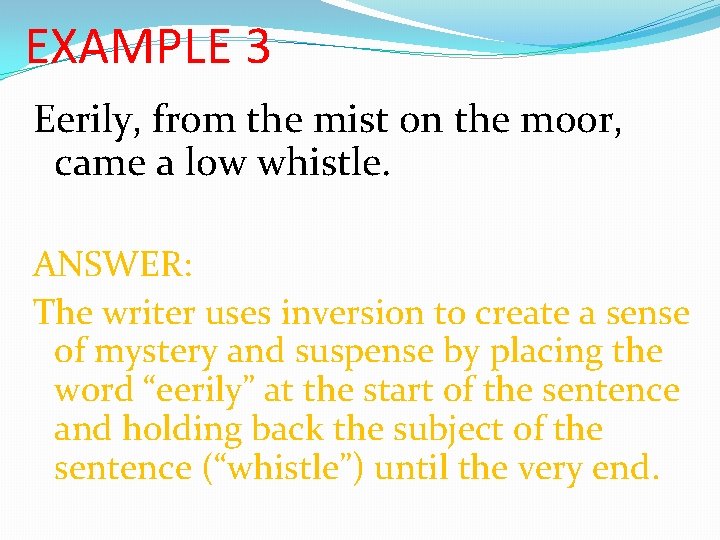 EXAMPLE 3

Eerily, from the mist on the moor, came a low whistle.

ANSWER:

The writer uses inversion to create a sense of mystery and suspense by placing the word “eerily” at the start of the sentence and holding back the subject of the sentence (“whistle”) until the very end.